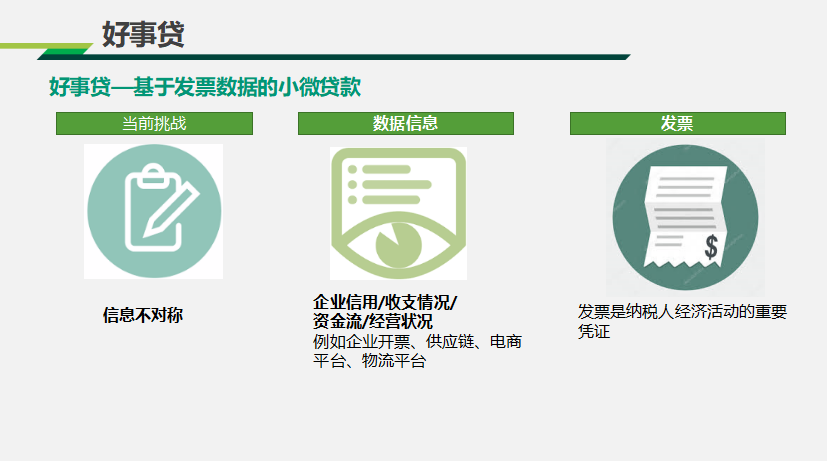 好事贷

好事贷—基于发票数据的小微贷款

当前挑战

信息不对称

数据信息

企业信用/收支情况/资金流/经营状况
例如企业开票、供应链、电商平台、物流平台

发票

$

发票是纳税人经济活动的重要凭证